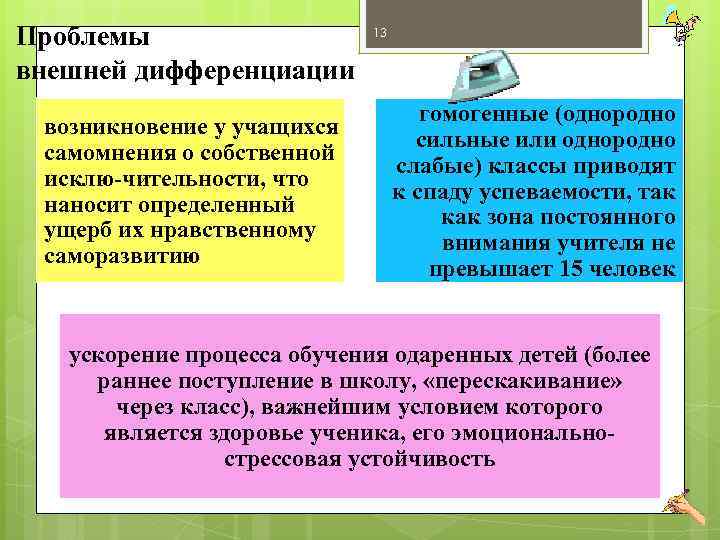 Проблемы внешней дифференциации

13

возникновение у учащихся самомнения о собственной исклю-чительности, что наносит определенный ущерб их нравственному саморазвитию

гомогенные (однородно сильные или однородно слабые) классы приводят к спаду успеваемости, так как зона постоянного внимания учителя не превышает 15 человек

ускорение процесса обучения одаренных детей (более раннее поступление в школу, «перескакивание» через класс), важнейшим условием которого является здоровье ученика, его эмоционально-стрессовая устойчивость